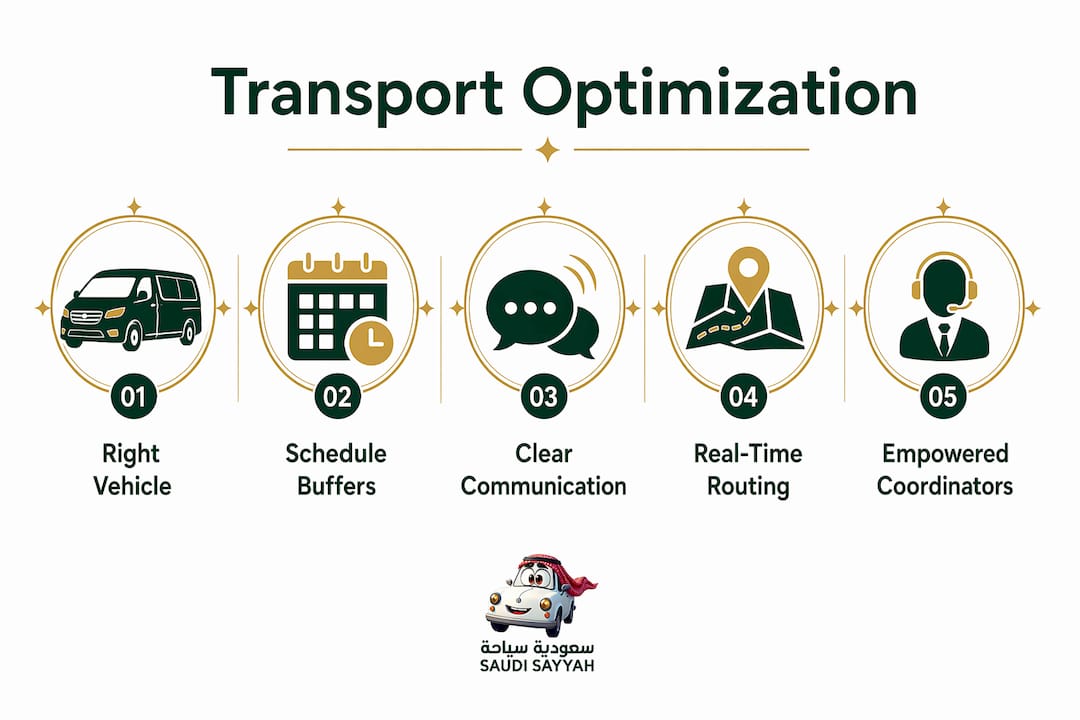 Transport Optimization

01
Right Vehicle

02
Schedule Buffers

03
Clear Communication

04
Real-Time Routing

05
Empowered Coordinators

سعودية سياحة
SAUDI SAYYAH